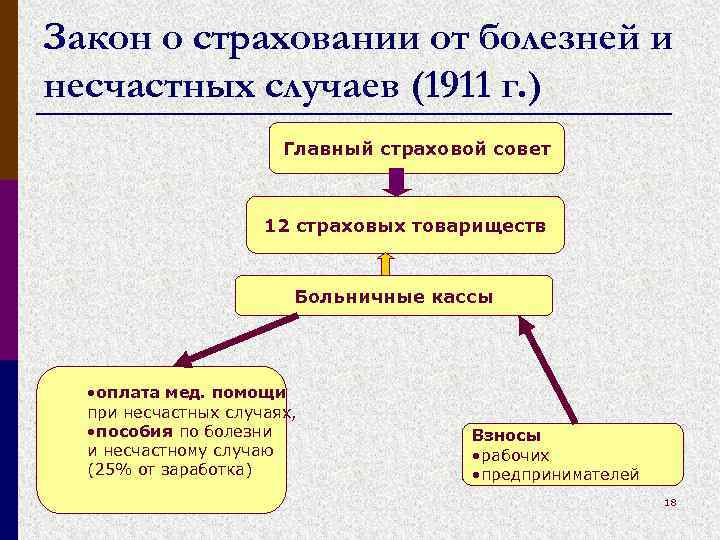 Закон о страховании от болезней и несчастных случаев (1911 г.)

Главный страховой совет

12 страховых товариществ

Больничные кассы

•оплата мед. помощи при несчастных случаях,
•пособия по болезни и несчастному случаю (25% от заработка)

Взносы
•рабочих
•предпринимателей

18